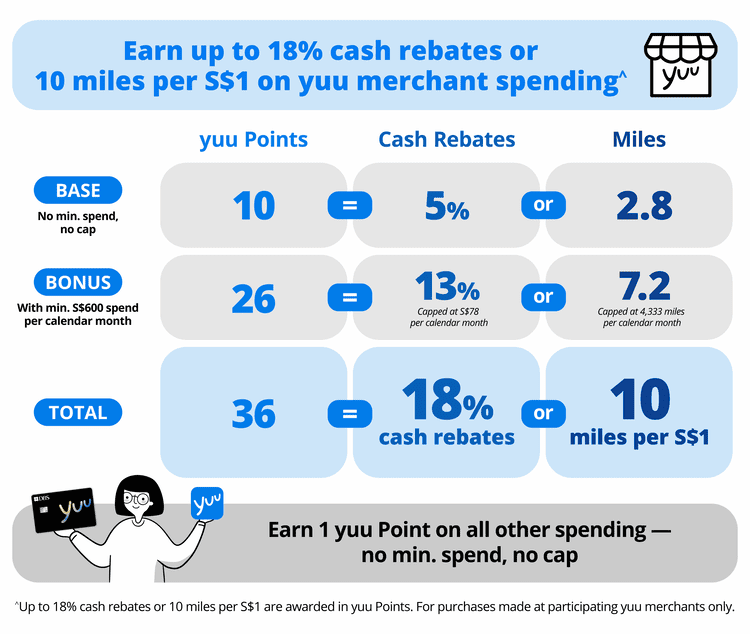 Earn up to 18% cash rebates or 10 miles per S$1 on yuu merchant spending^

yuu

| | yuu Points | | Cash Rebates | | Miles |
|---|---|---|---|---|---|
| BASE No min. spend, no cap | 10 | = | 5% | or | 2.8 |
| BONUS With min. S$600 spend per calendar month | 26 | = | 13% Capped at S$78 per calendar month | or | 7.2 Capped at 4,333 miles per calendar month |
| TOTAL | 36 | = | 18% cash rebates | or | 10 miles per S$1 |

DBS yuu

yuu

Earn 1 yuu Point on all other spending — no min. spend, no cap

^Up to 18% cash rebates or 10 miles per S$1 are awarded in yuu Points. For purchases made at participating yuu merchants only.